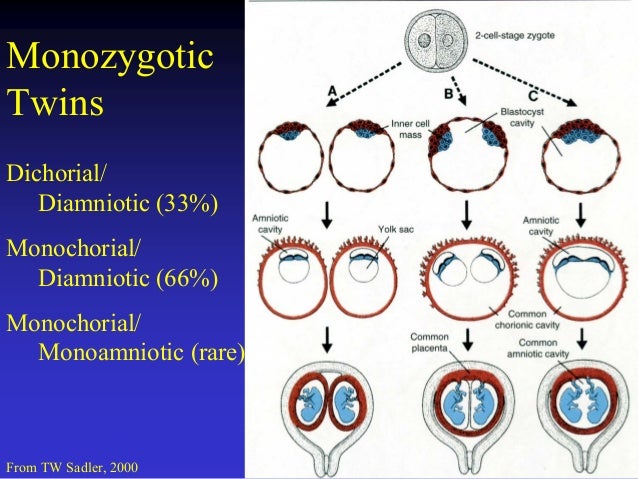 Monozygotic Twins

Dichorial/ Diamniotic (33%)

Monochorial/ Diamniotic (66%)

Monochorial/ Monoamniotic (rare)

From TW Sadler, 2000

2-cell-stage zygote

A

B

C

Inner cell mass

Blastocyst cavity

Amniotic cavity

Yolk sac

Amniotic cavity

Common chorionic cavity

Common placenta

Common amniotic cavity